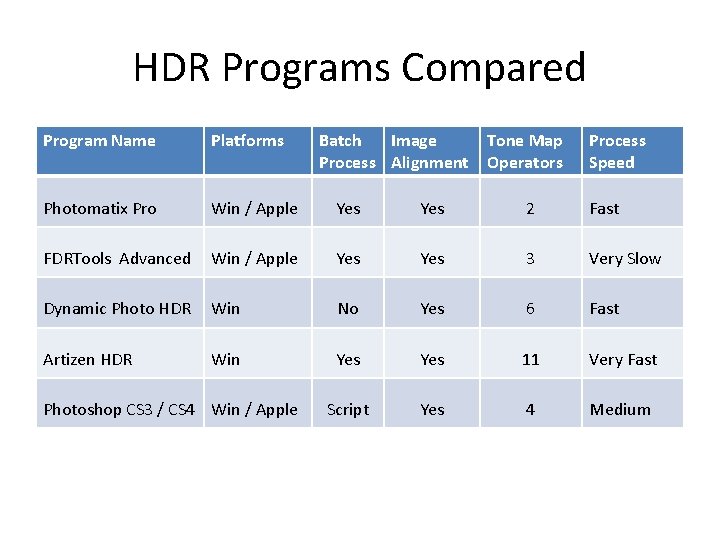 HDR Programs Compared

| Program Name | Platforms | Batch Process | Image Alignment | Tone Map Operators | Process Speed |
|---|---|---|---|---|---|
| Photomatix Pro | Win / Apple | Yes | Yes | 2 | Fast |
| FDRTools Advanced | Win / Apple | Yes | Yes | 3 | Very Slow |
| Dynamic Photo HDR | Win | No | Yes | 6 | Fast |
| Artizen HDR | Win | Yes | Yes | 11 | Very Fast |
| Photoshop CS3 / CS4 | Win / Apple | Script | Yes | 4 | Medium |